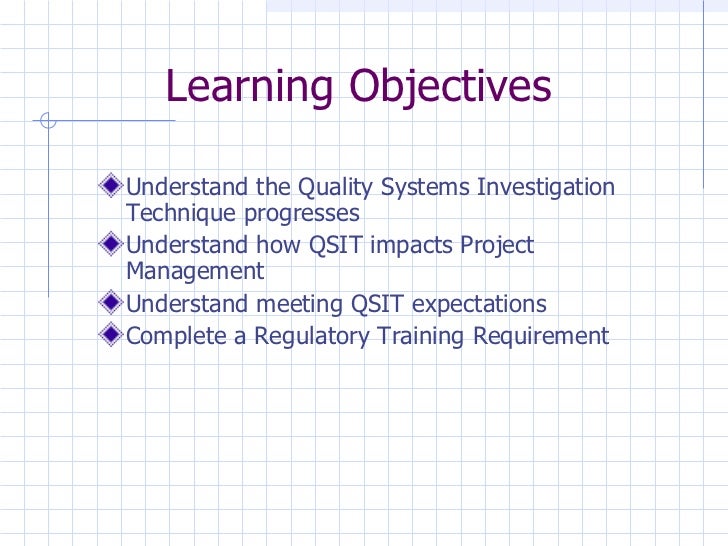 Learning Objectives

Understand the Quality Systems Investigation Technique progresses
Understand how QSIT impacts Project Management
Understand meeting QSIT expectations
Complete a Regulatory Training Requirement